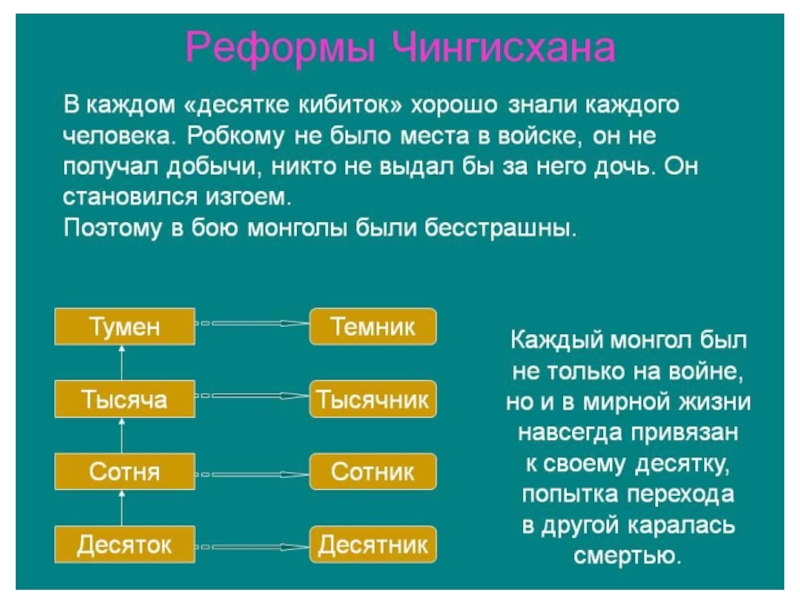 Реформы Чингисхана

В каждом «десятке кибиток» хорошо знали каждого человека. Робкому не было места в войске, он не получал добычи, никто не выдал бы за него дочь. Он становился изгоем.
Поэтому в бою монголы были бесстрашны.

Тумен
Темник
Тысяча
Тысячник
Сотня
Сотник
Десяток
Десятник

Каждый монгол был не только на войне, но и в мирной жизни навсегда привязан к своему десятку, попытка перехода в другой каралась смертью.